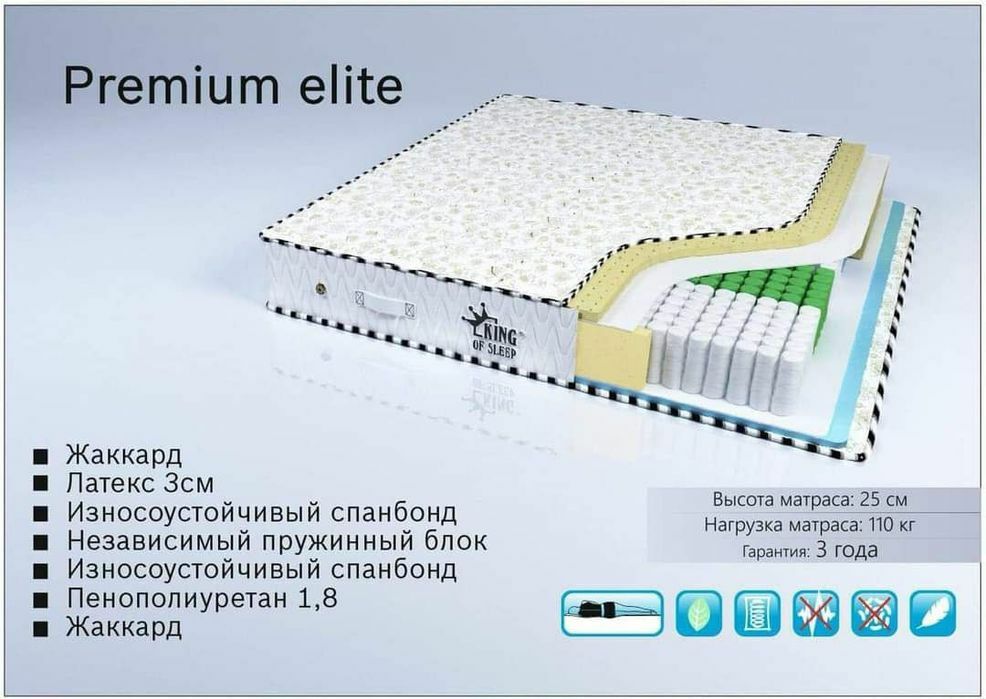 Premium elite

KING OF SLEEP

■ Жаккард
■ Латекс 3см
■ Износоустойчивый спанбонд
■ Независимый пружинный блок
■ Износоустойчивый спанбонд
■ Пенополиуретан 1,8
■ Жаккард

Высота матраса: 25 см
Нагрузка матраса: 110 кг
Гарантия: 3 года